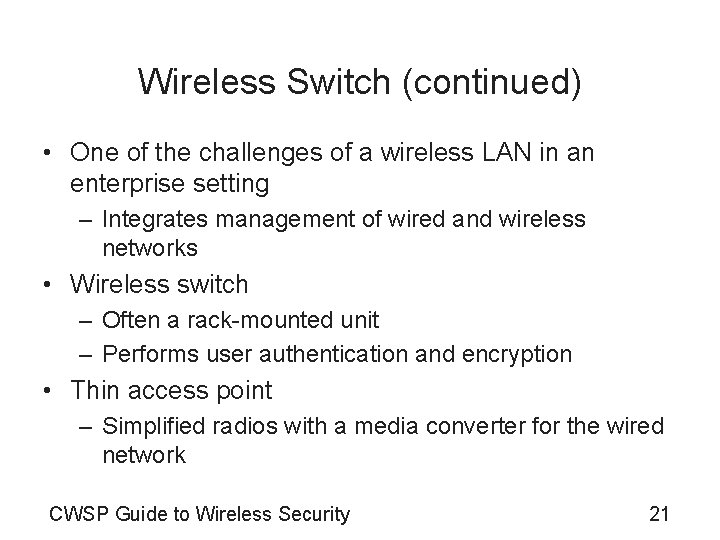 Wireless Switch (continued)

• One of the challenges of a wireless LAN in an enterprise setting
– Integrates management of wired and wireless networks
• Wireless switch
– Often a rack-mounted unit
– Performs user authentication and encryption
• Thin access point
– Simplified radios with a media converter for the wired network

CWSP Guide to Wireless Security

21